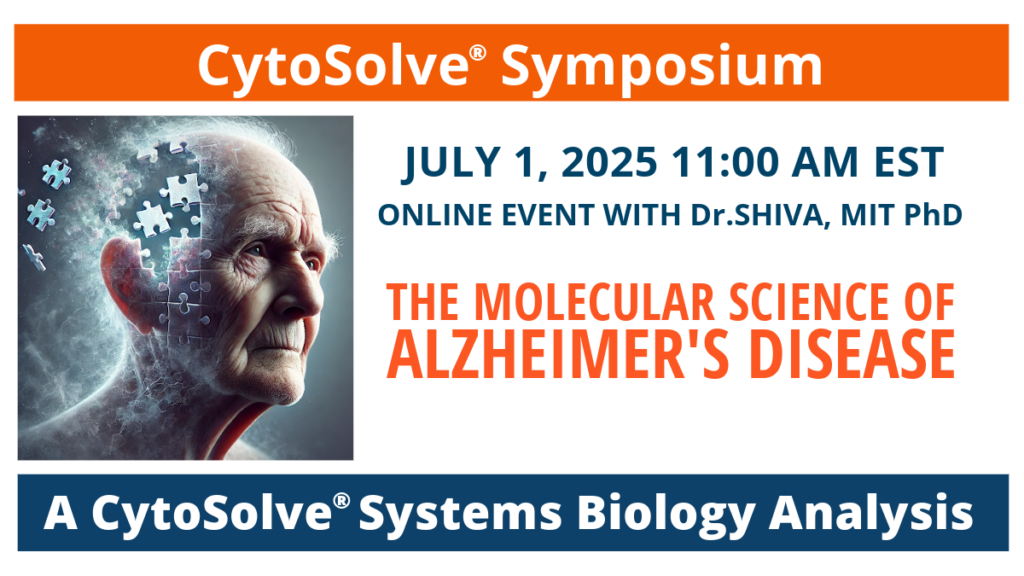 CytoSolve® Symposium

JULY 1, 2025 11:00 AM EST

ONLINE EVENT WITH Dr.SHIVA, MIT PhD

THE MOLECULAR SCIENCE OF ALZHEIMER'S DISEASE

A CytoSolve® Systems Biology Analysis